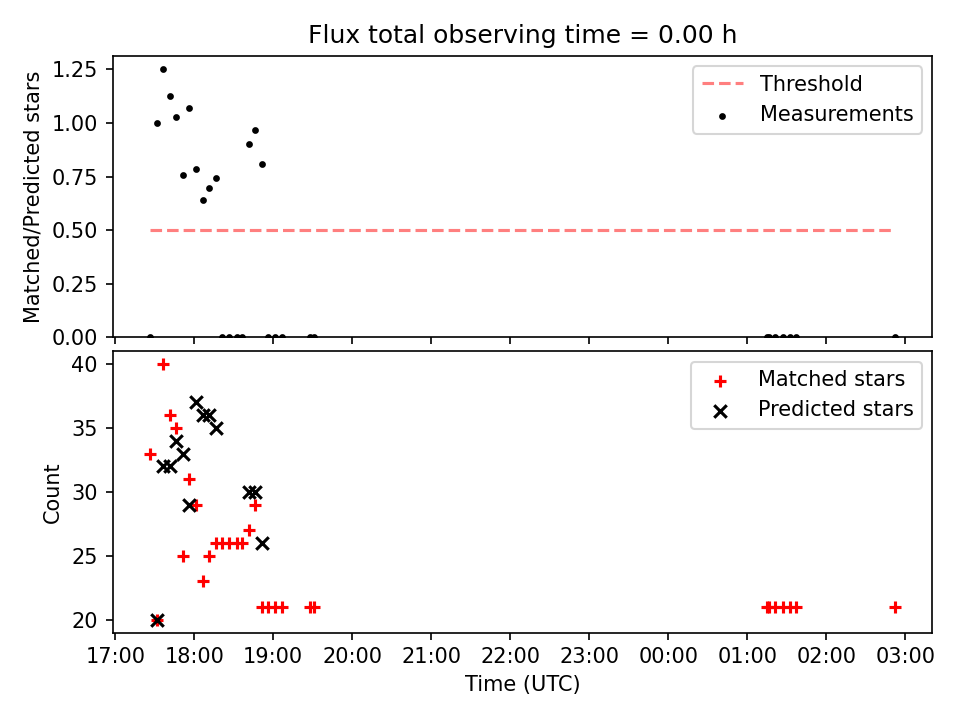 Flux total observing time = 0.00 h

Matched/Predicted stars

1.25
1.00
0.75
0.50
0.25
0.00

Threshold
Measurements

Count

40
35
30
25
20

Matched stars
Predicted stars

17:00 18:00 19:00 20:00 21:00 22:00 23:00 00:00 01:00 02:00 03:00

Time (UTC)